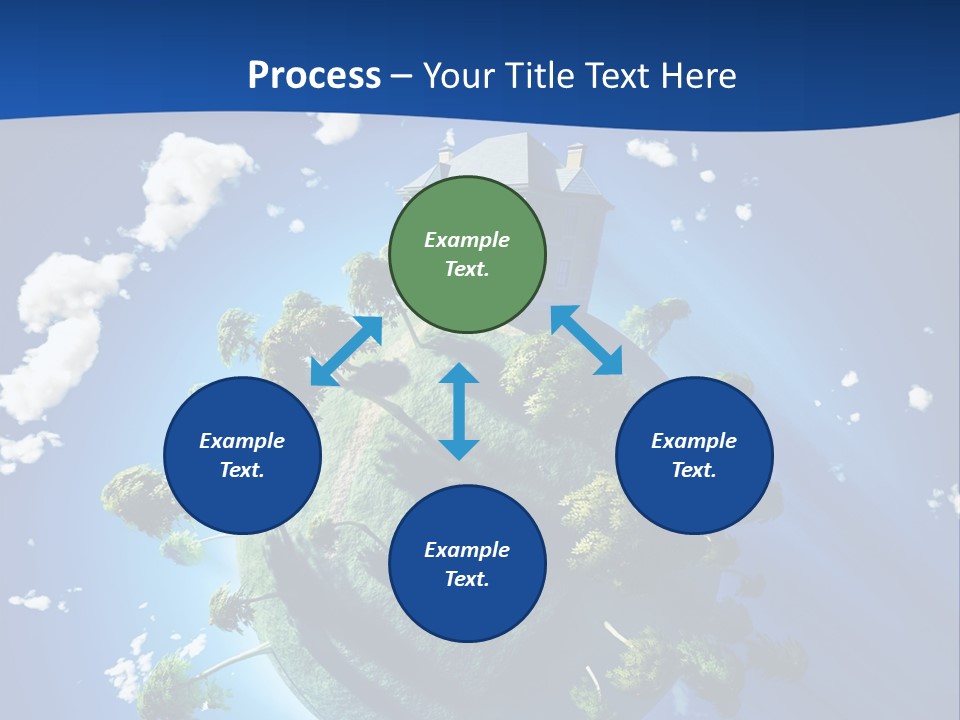 Process – Your Title Text Here

Example Text.

Example Text.

Example Text.

Example Text.